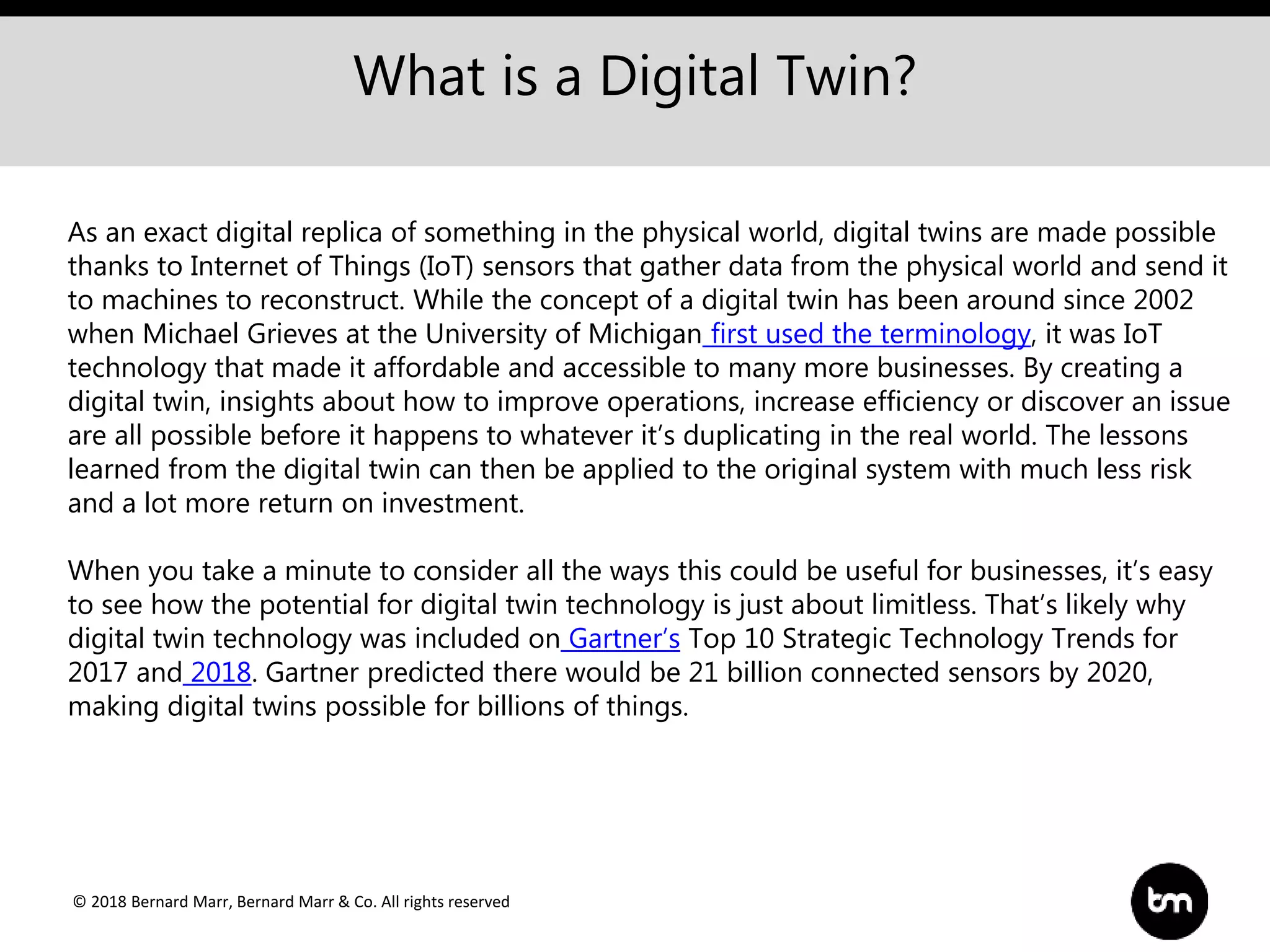 What is a Digital Twin?

As an exact digital replica of something in the physical world, digital twins are made possible thanks to Internet of Things (IoT) sensors that gather data from the physical world and send it to machines to reconstruct. While the concept of a digital twin has been around since 2002 when Michael Grieves at the University of Michigan first used the terminology, it was IoT technology that made it affordable and accessible to many more businesses. By creating a digital twin, insights about how to improve operations, increase efficiency or discover an issue are all possible before it happens to whatever it's duplicating in the real world. The lessons learned from the digital twin can then be applied to the original system with much less risk and a lot more return on investment.

When you take a minute to consider all the ways this could be useful for businesses, it's easy to see how the potential for digital twin technology is just about limitless. That's likely why digital twin technology was included on Gartner's Top 10 Strategic Technology Trends for 2017 and 2018. Gartner predicted there would be 21 billion connected sensors by 2020, making digital twins possible for billions of things.

© 2018 Bernard Marr, Bernard Marr & Co. All rights reserved

bm